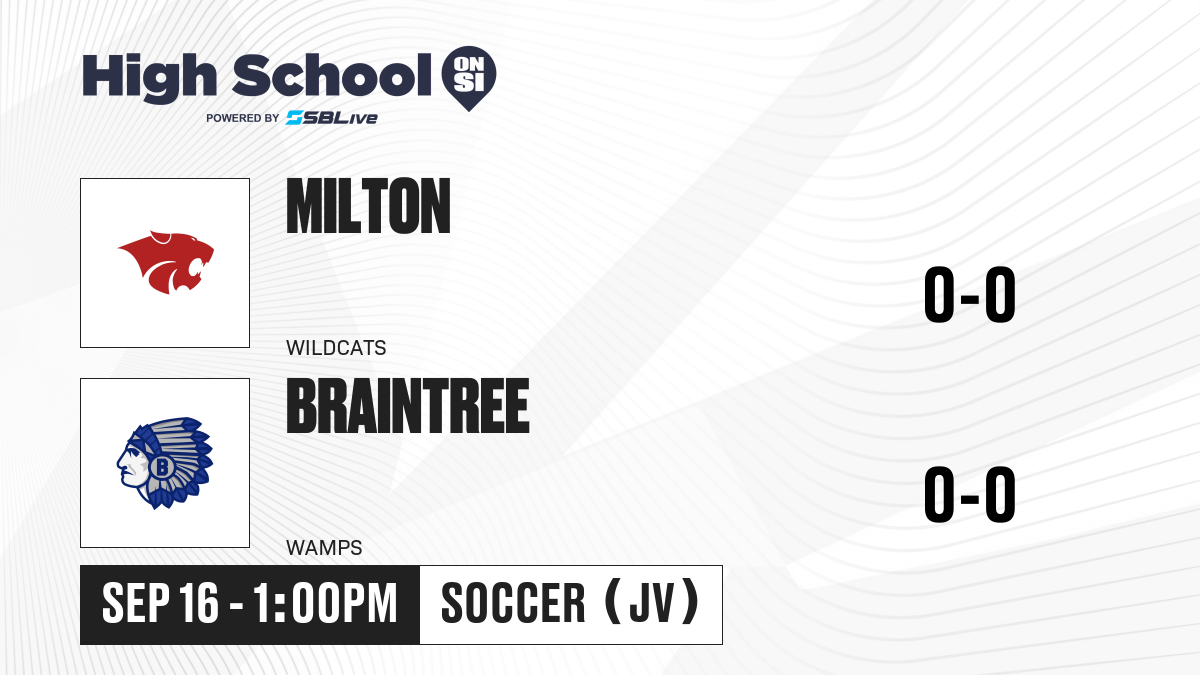 High School ON SI
POWERED BY SBLive

MILTON
WILDCATS
0-0

BRAINTREE
B
WAMPS
0-0

SEP 16 - 1:00PM
SOCCER (JV)